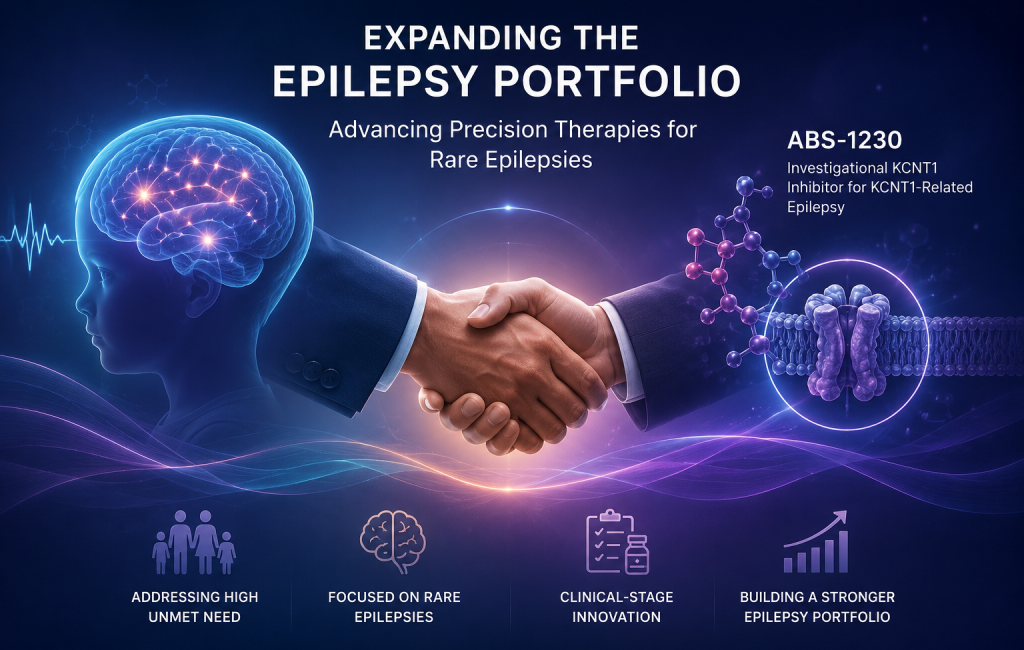 EXPANDING THE
EPILEPSY PORTFOLIO

Advancing Precision Therapies for Rare Epilepsies

ABS-1230
Investigational KCNT1 Inhibitor for KCNT1-Related Epilepsy

ADDRESSING HIGH UNMET NEED

FOCUSED ON RARE EPILEPSIES

CLINICAL-STAGE INNOVATION

BUILDING A STRONGER EPILEPSY PORTFOLIO